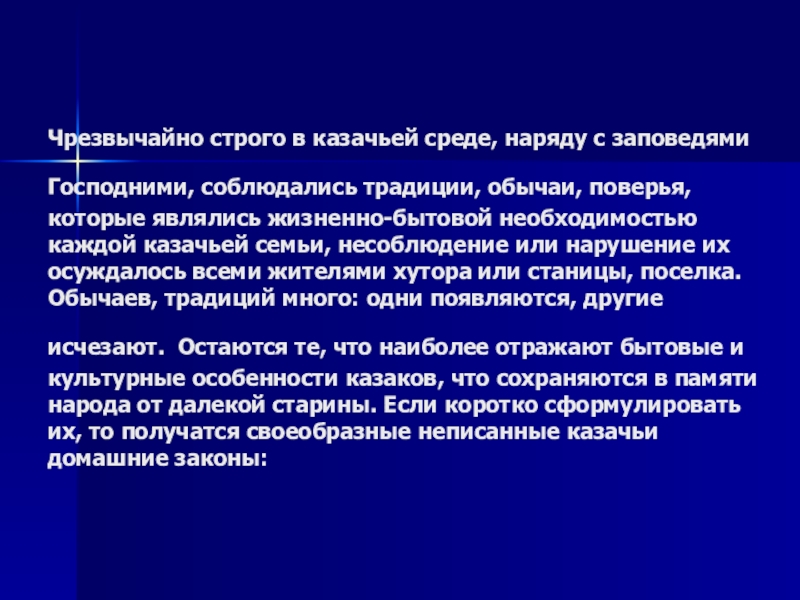 Чрезвычайно строго в казачьей среде, наряду с заповедями Господними, соблюдались традиции, обычаи, поверья, которые являлись жизненно-бытовой необходимостью каждой казачьей семьи, несоблюдение или нарушение их осуждалось всеми жителями хутора или станицы, поселка. Обычаев, традиций много: одни появляются, другие исчезают. Остаются те, что наиболее отражают бытовые и культурные особенности казаков, что сохраняются в памяти народа от далекой старины. Если коротко сформулировать их, то получатся своеобразные неписанные казачьи домашние законы: